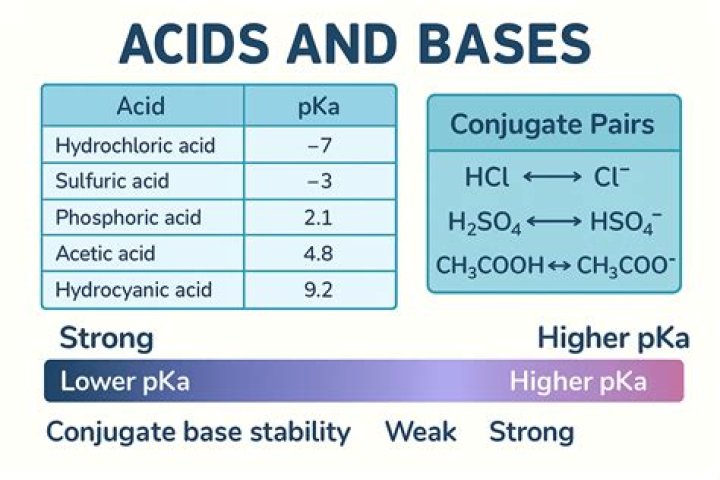 ACIDS AND BASES

| Acid | pKa |
|---|---|
| Hydrochloric acid | −7 |
| Sulfuric acid | −3 |
| Phosphoric acid | 2.1 |
| Acetic acid | 4.8 |
| Hydrocyanic acid | 9.2 |

Conjugate Pairs

$HCl \longleftrightarrow Cl^-$

$H_2SO_4 \longleftrightarrow HSO_4^-$

$CH_3COOH \leftrightarrow CH_3COO^-$

Strong

Higher pKa

Lower pKa

Higher pKa

Conjugate base stability Weak Strong